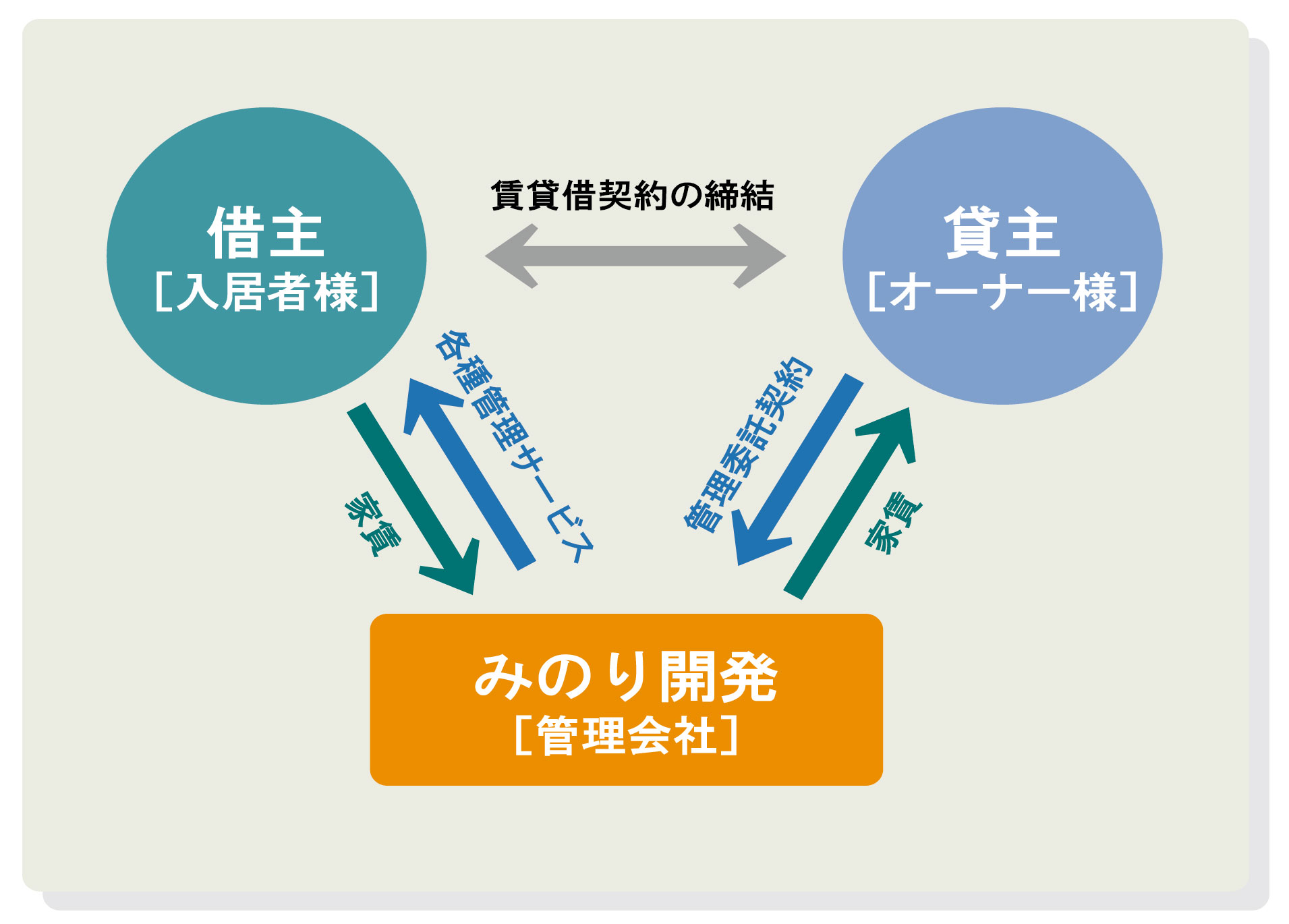 借主
[入居者様]

賃貸借契約の締結

貸主
[オーナー様]

各種管理サービス

家賃

管理委託契約

家賃

みのり開発
[管理会社]